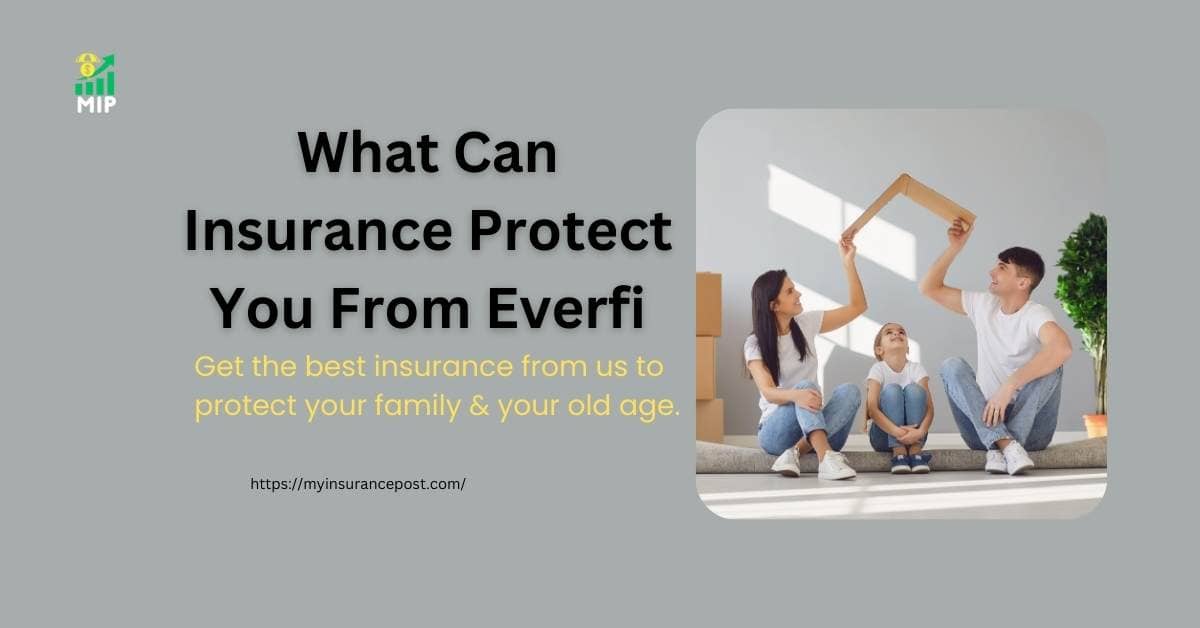 MIP

What Can Insurance Protect You From Everfi

Get the best insurance from us to protect your family & your old age.

https://myinsurancepost.com/